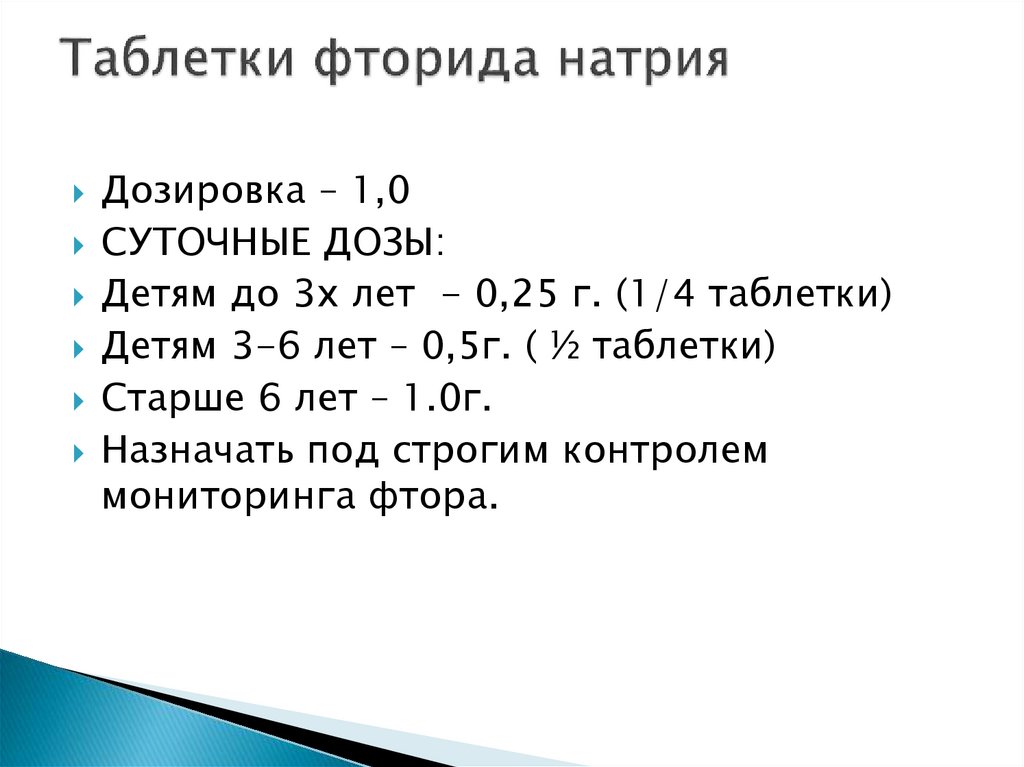 Таблетки фторида натрия

Дозировка – 1,0
СУТОЧНЫЕ ДОЗЫ:
Детям до 3х лет - 0,25 г. (1/4 таблетки)
Детям 3-6 лет – 0,5г. ( ½ таблетки)
Старше 6 лет – 1.0г.
Назначать под строгим контролем мониторинга фтора.